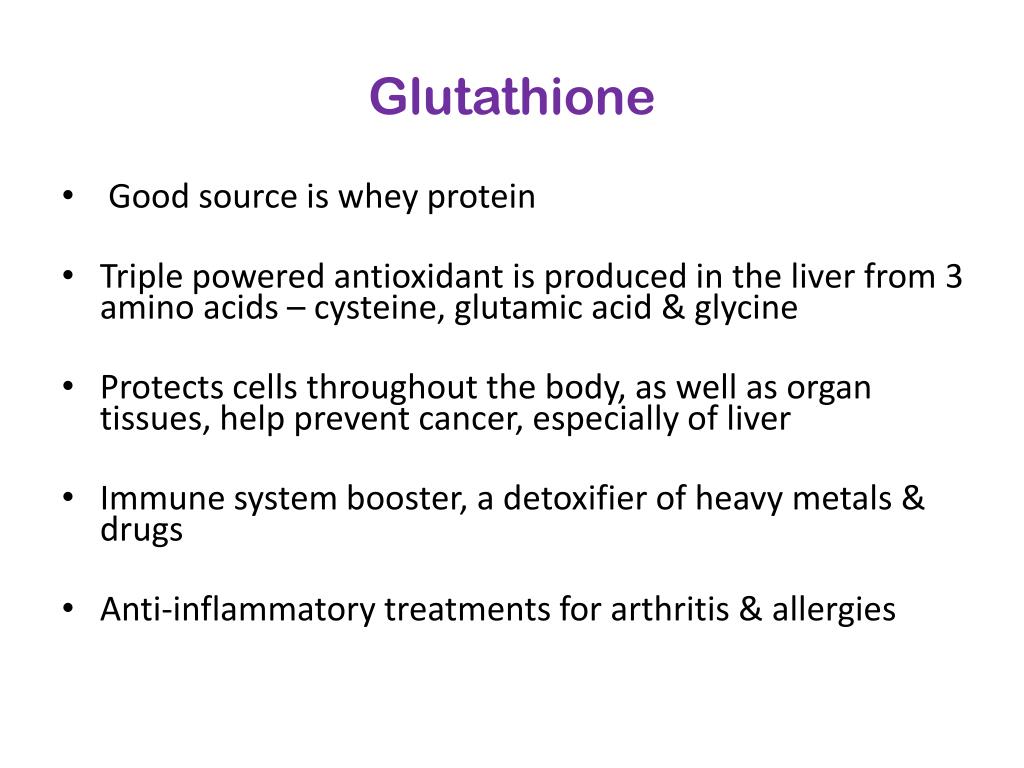 Glutathione

• Good source is whey protein

• Triple powered antioxidant is produced in the liver from 3 amino acids – cysteine, glutamic acid & glycine

• Protects cells throughout the body, as well as organ tissues, help prevent cancer, especially of liver

• Immune system booster, a detoxifier of heavy metals & drugs

• Anti-inflammatory treatments for arthritis & allergies